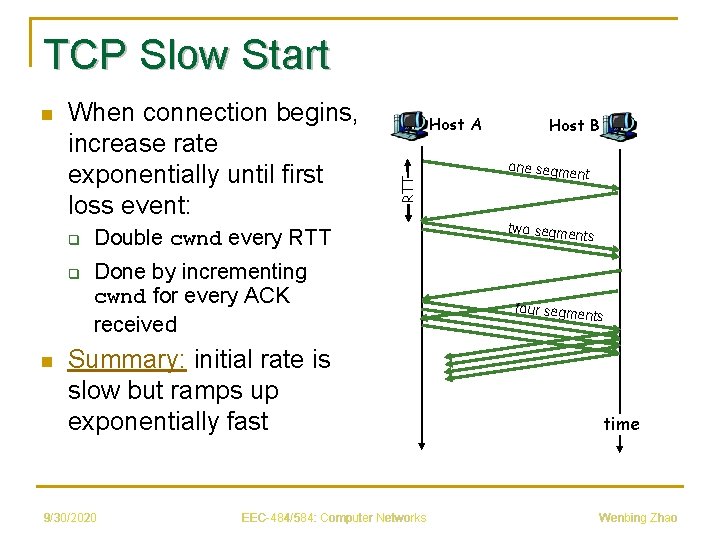 TCP Slow Start

When connection begins, increase rate exponentially until first loss event:

Double cwnd every RTT

Done by incrementing cwnd for every ACK received

Summary: initial rate is slow but ramps up exponentially fast

Host A

Host B

RTT

one segment

two segments

four segments

time

9/30/2020

EEC-484/584: Computer Networks

Wenbing Zhao